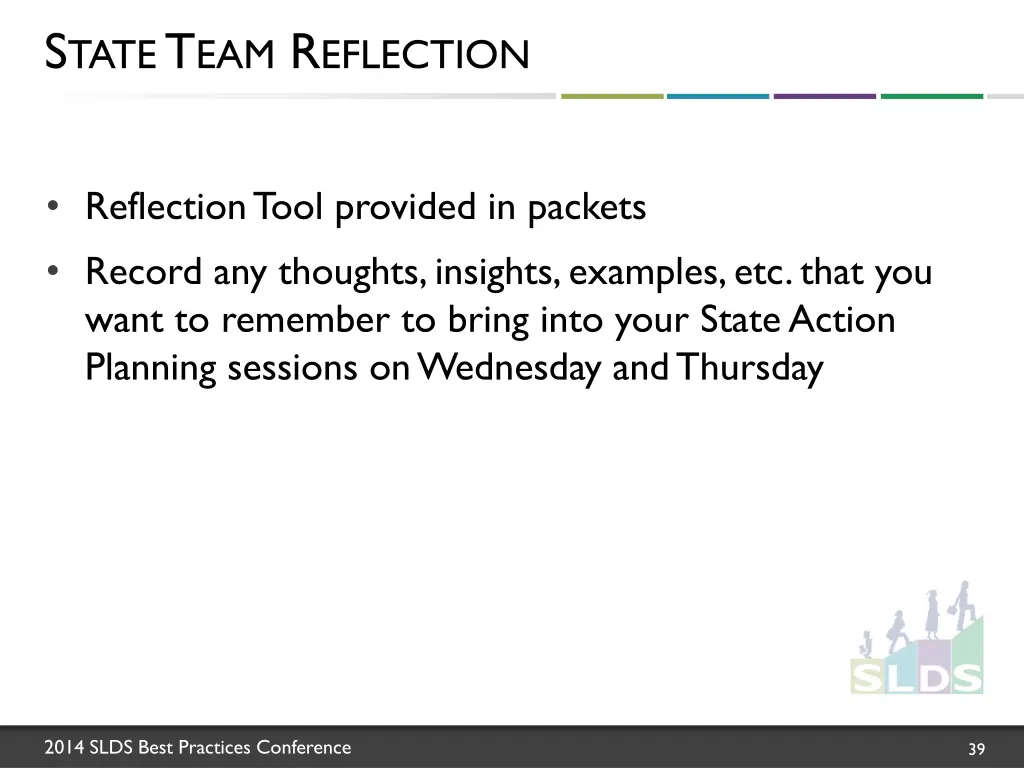 STATE TEAM REFLECTION

• Reflection Tool provided in packets
• Record any thoughts, insights, examples, etc. that you want to remember to bring into your State Action Planning sessions on Wednesday and Thursday

SLDS

2014 SLDS Best Practices Conference

39